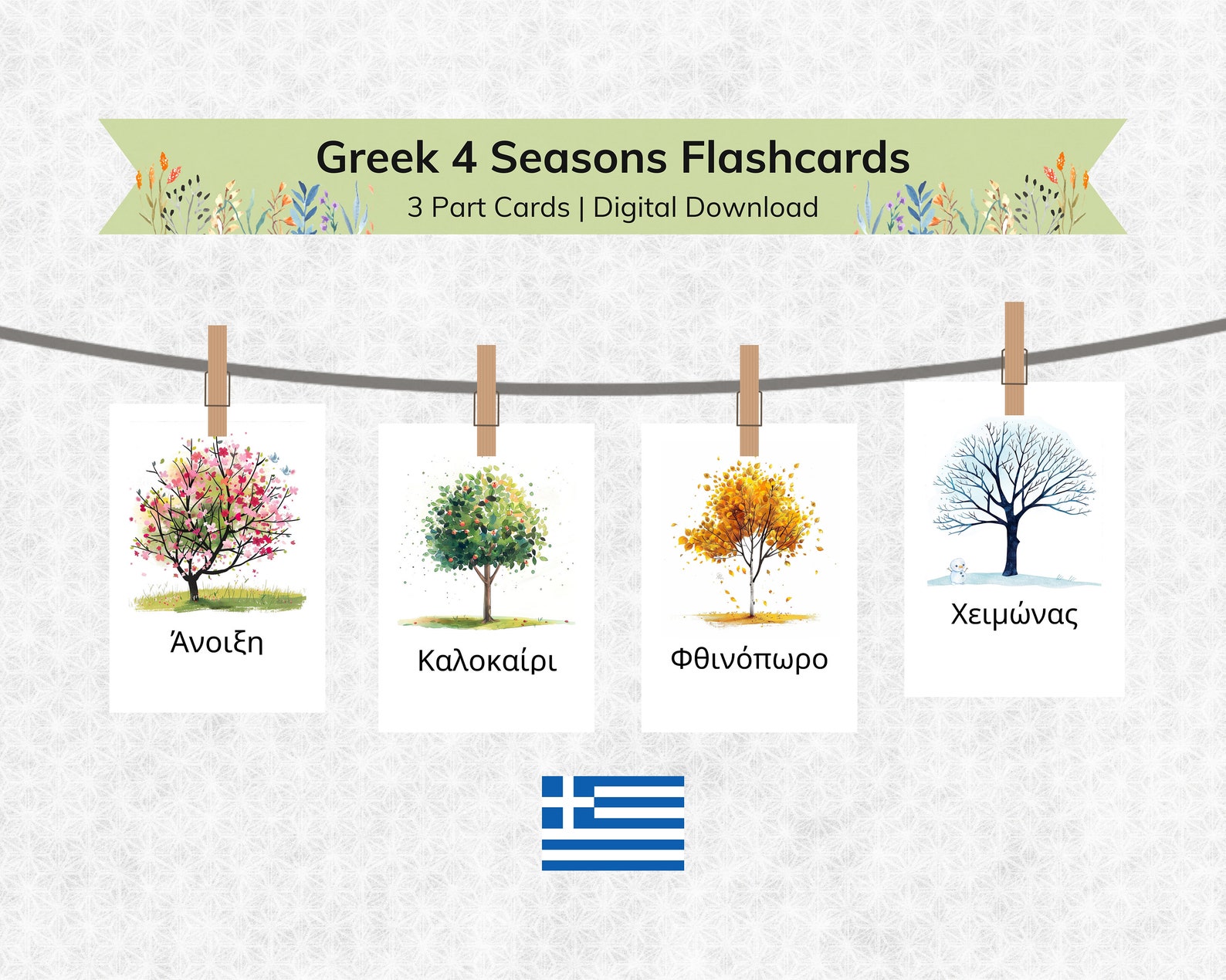 Greek 4 Seasons Flashcards
3 Part Cards | Digital Download

Άνοιξη

Καλοκαίρι

Φθινόπωρο

Χειμώνας